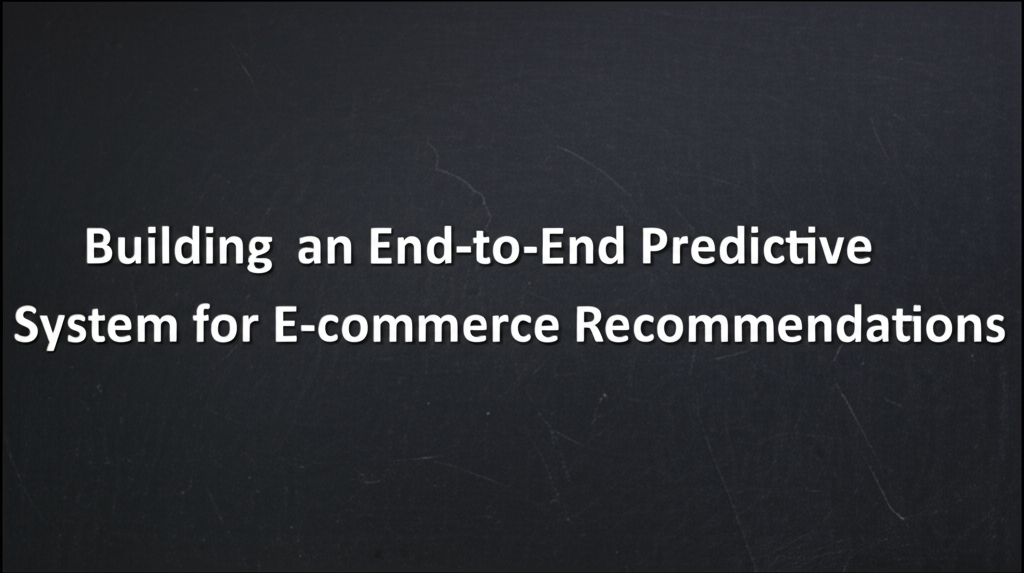 Building an End-to-End Predictive System for E-commerce Recommendations